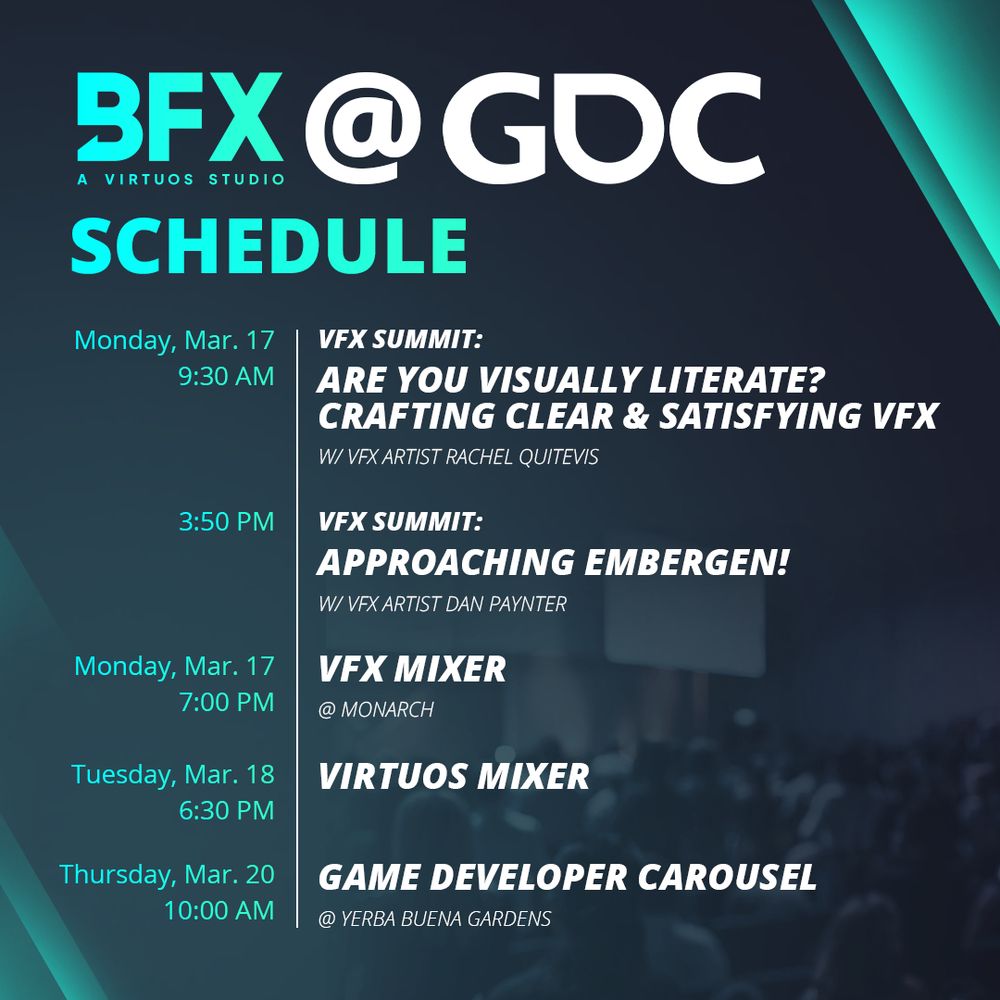 BFX @ GDC
A VIRTUOS STUDIO
SCHEDULE

Monday, Mar. 17
9:30 AM

VFX SUMMIT:
ARE YOU VISUALLY LITERATE? CRAFTING CLEAR & SATISFYING VFX
W/ VFX ARTIST RACHEL QUITEVIS

3:50 PM

VFX SUMMIT:
APPROACHING EMBERGEN!
W/ VFX ARTIST DAN PAYNTER

Monday, Mar. 17
7:00 PM

VFX MIXER
@ MONARCH

Tuesday, Mar. 18
6:30 PM

VIRTUOS MIXER

Thursday, Mar. 20
10:00 AM

GAME DEVELOPER CAROUSEL
@ YERBA BUENA GARDENS